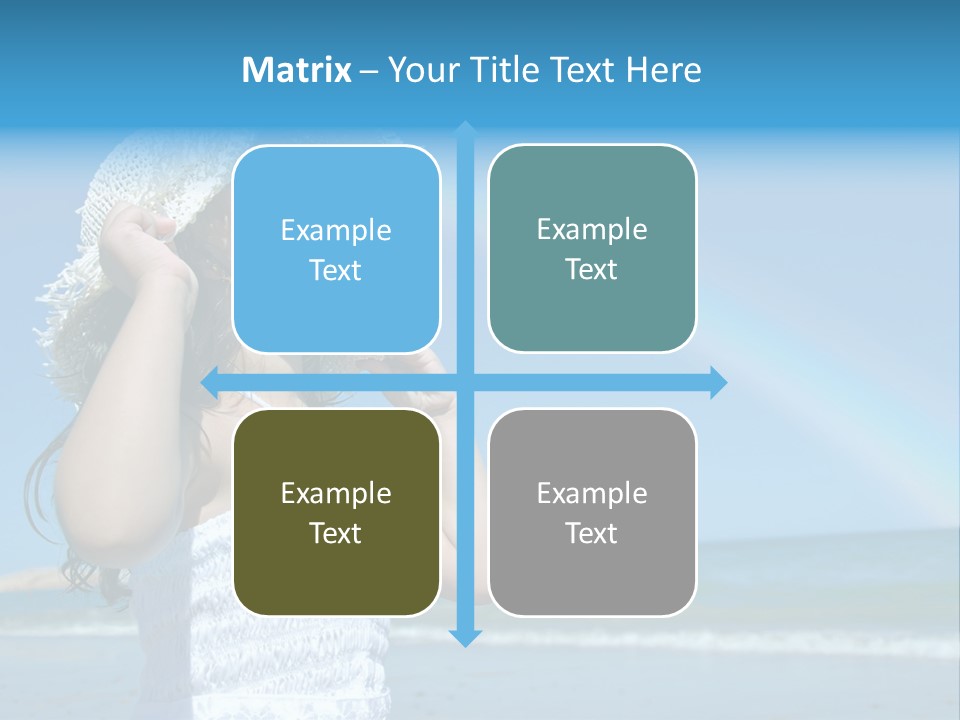 Matrix – Your Title Text Here

Example Text

Example Text

Example Text

Example Text